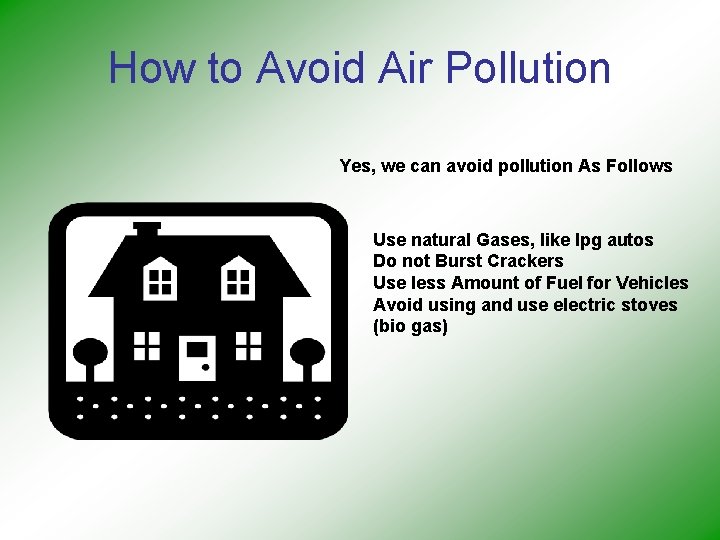 How to Avoid Air Pollution

Yes, we can avoid pollution As Follows

Use natural Gases, like lpg autos
Do not Burst Crackers
Use less Amount of Fuel for Vehicles
Avoid using and use electric stoves (bio gas)